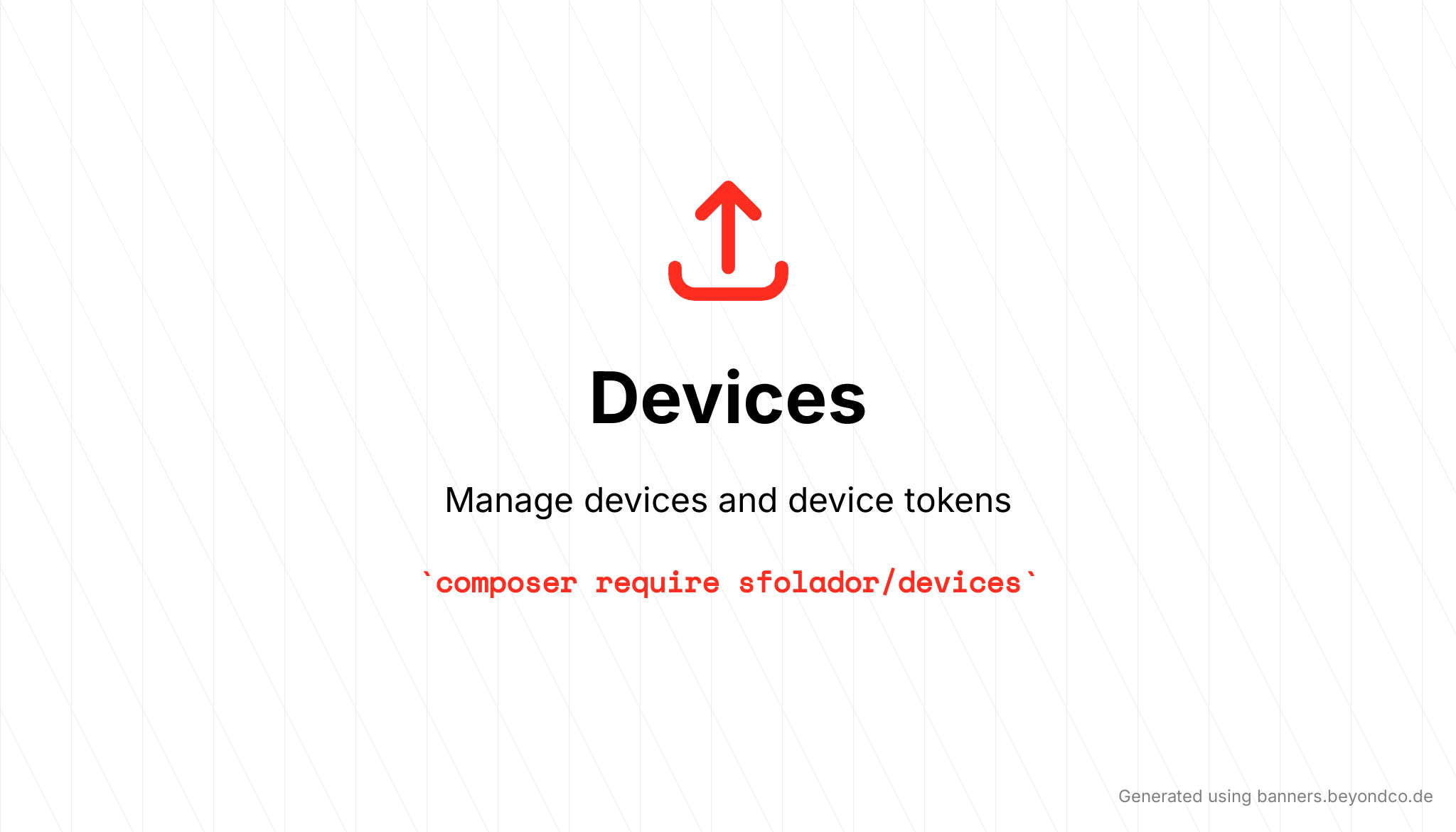 Devices

Manage devices and device tokens

`composer require sfolador/devices`

Generated using banners.beyondco.de